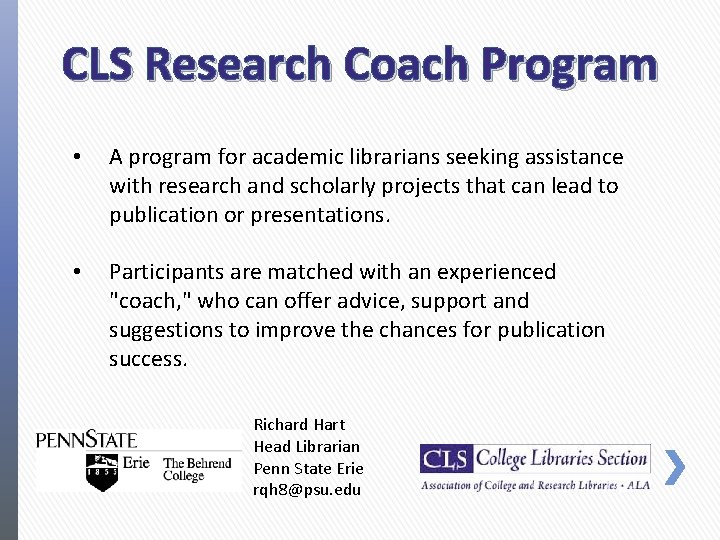 CLS Research Coach Program

• A program for academic librarians seeking assistance with research and scholarly projects that can lead to publication or presentations.

• Participants are matched with an experienced "coach," who can offer advice, support and suggestions to improve the chances for publication success.

PENNSTATE
1855 Erie The Behrend College

Richard Hart
Head Librarian
Penn State Erie
rqh8@psu.edu

CLS College Libraries Section
Association of College and Research Libraries • ALA